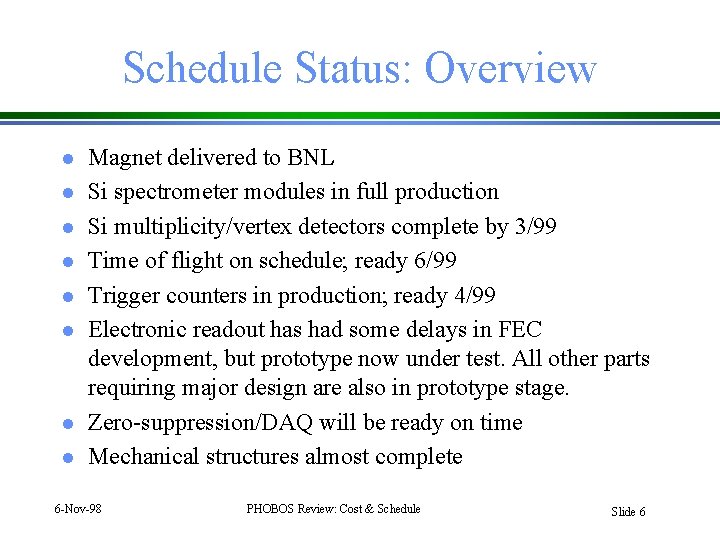 Schedule Status: Overview

- Magnet delivered to BNL
- Si spectrometer modules in full production
- Si multiplicity/vertex detectors complete by 3/99
- Time of flight on schedule; ready 6/99
- Trigger counters in production; ready 4/99
- Electronic readout has had some delays in FEC development, but prototype now under test. All other parts requiring major design are also in prototype stage.
- Zero-suppression/DAQ will be ready on time
- Mechanical structures almost complete

6-Nov-98

PHOBOS Review: Cost & Schedule

Slide 6